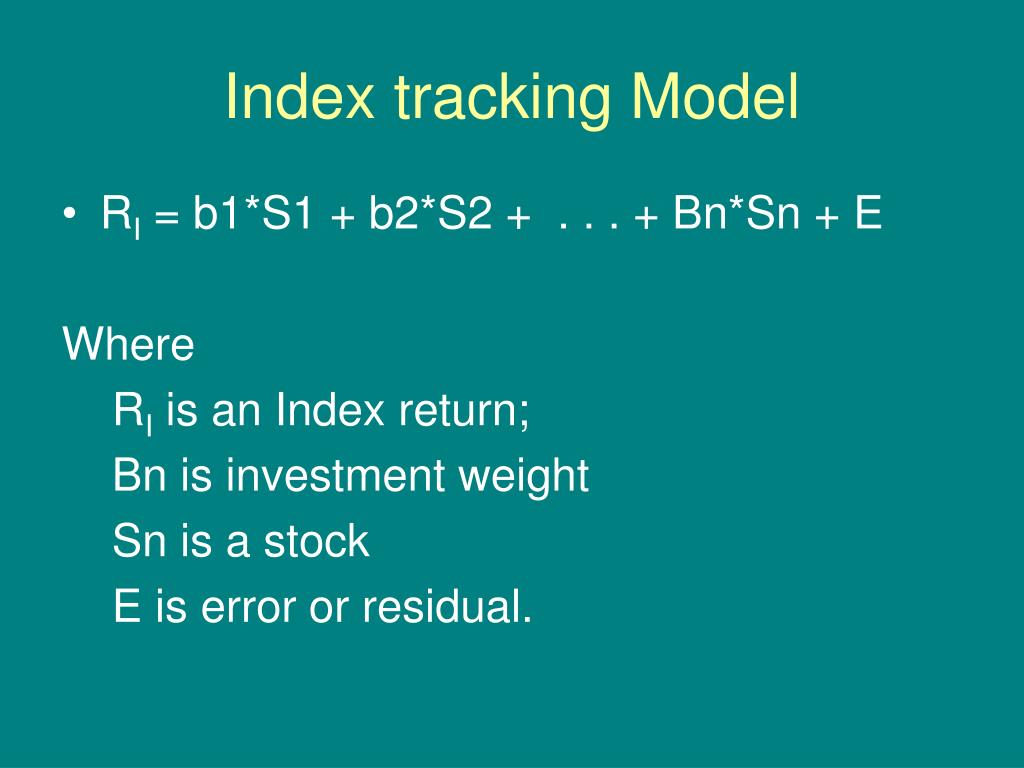 Index tracking Model

• $R_I$ = b1*S1 + b2*S2 + . . . + Bn*Sn + E

Where

$R_I$ is an Index return;

Bn is investment weight

Sn is a stock

E is error or residual.